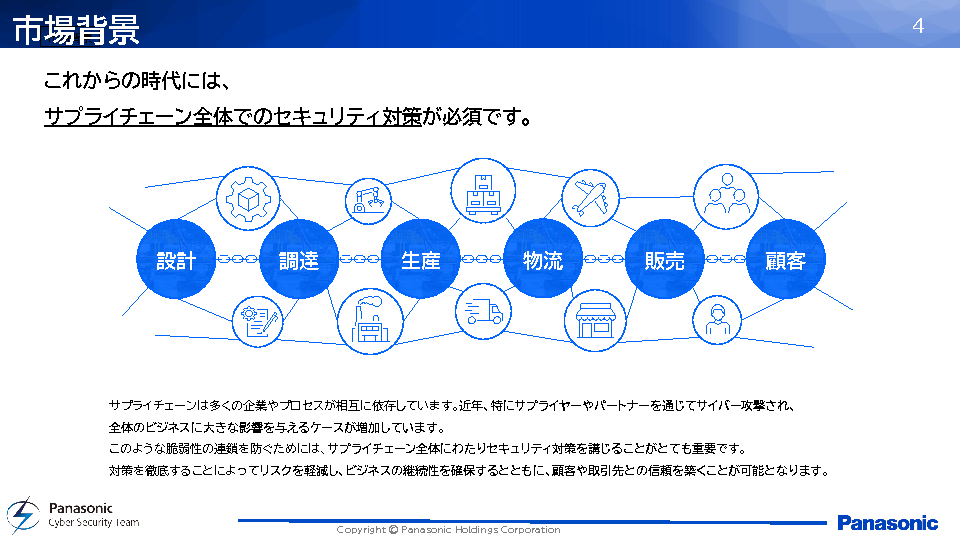 市場背景

4

これからの時代には、
サプライチェーン全体でのセキュリティ対策が必須です。

設計
調達
生産
物流
販売
顧客

サプライチェーンは多くの企業やプロセスが相互に依存しています。近年、特にサプライヤーやパートナーを通じてサイバー攻撃され、全体のビジネスに大きな影響を与えるケースが増加しています。
このような脆弱性の連鎖を防ぐためには、サプライチェーン全体にわたりセキュリティ対策を講じることがとても重要です。
対策を徹底することによってリスクを軽減し、ビジネスの継続性を確保するとともに、顧客や取引先との信頼を築くことが可能となります。

Panasonic
Cyber Security Team

Copyright © Panasonic Holdings Corporation

Panasonic